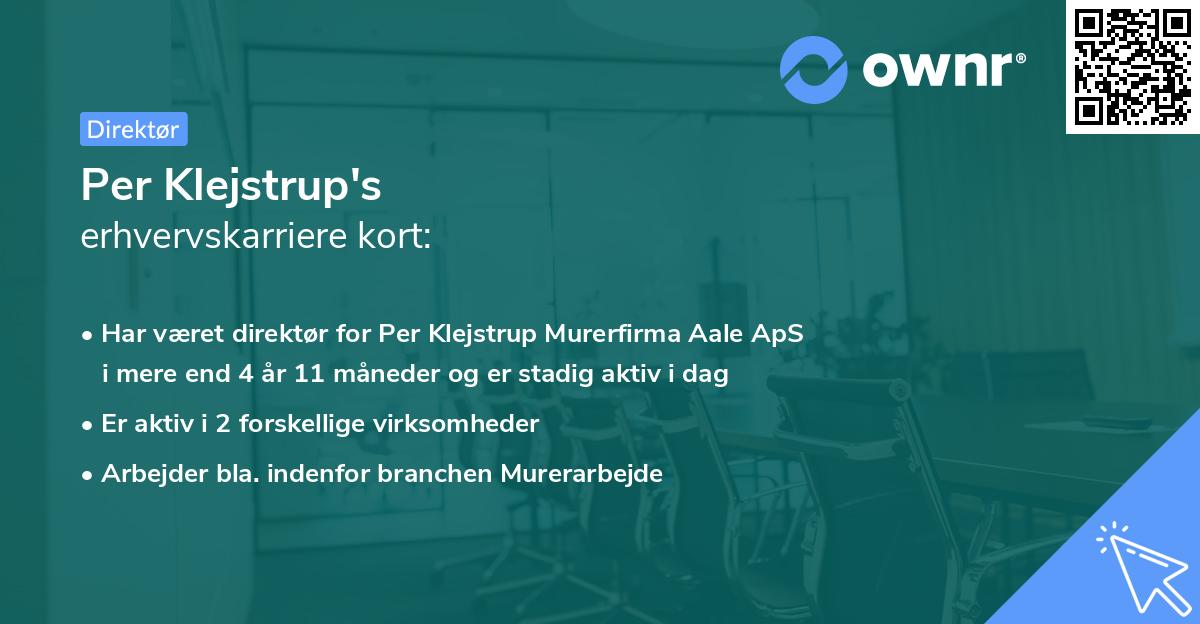 ownr®

Direktør

Per Klejstrup's
erhvervskarriere kort:

• Har været direktør for Per Klejstrup Murerfirma Aale ApS i mere end 4 år 11 måneder og er stadig aktiv i dag
• Er aktiv i 2 forskellige virksomheder
• Arbejder bla. indenfor branchen Murerarbejde